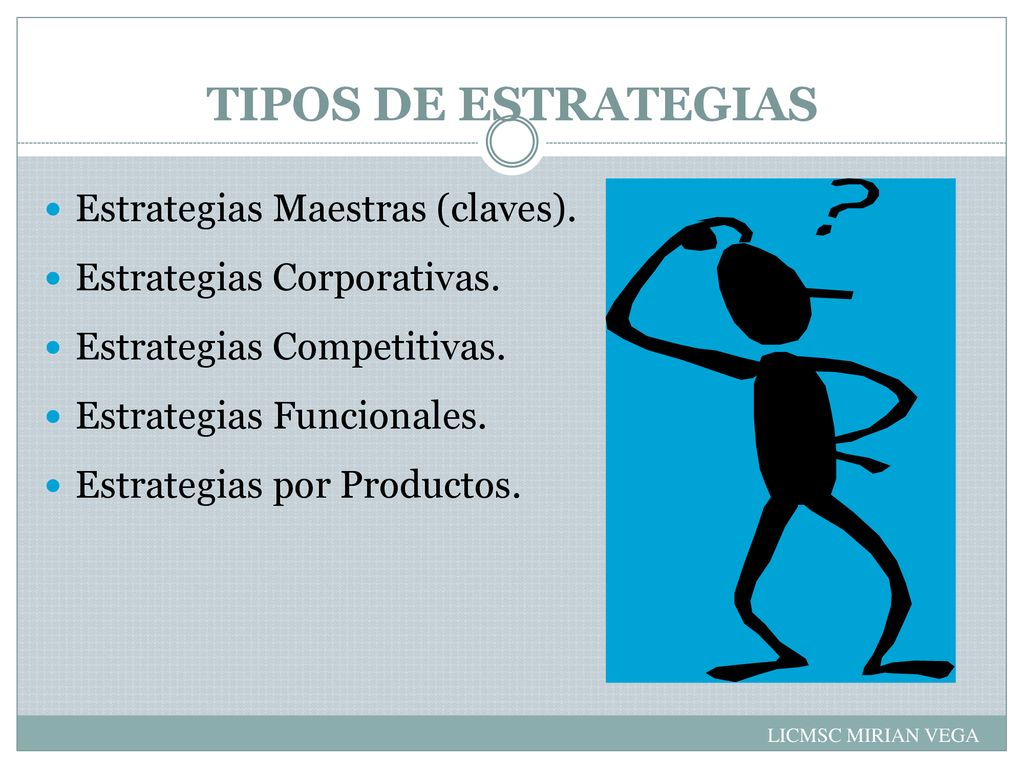 TIPOS DE ESTRATEGIAS

- Estrategias Maestras (claves).
- Estrategias Corporativas.
- Estrategias Competitivas.
- Estrategias Funcionales.
- Estrategias por Productos.

?

LICMSC MIRIAN VEGA